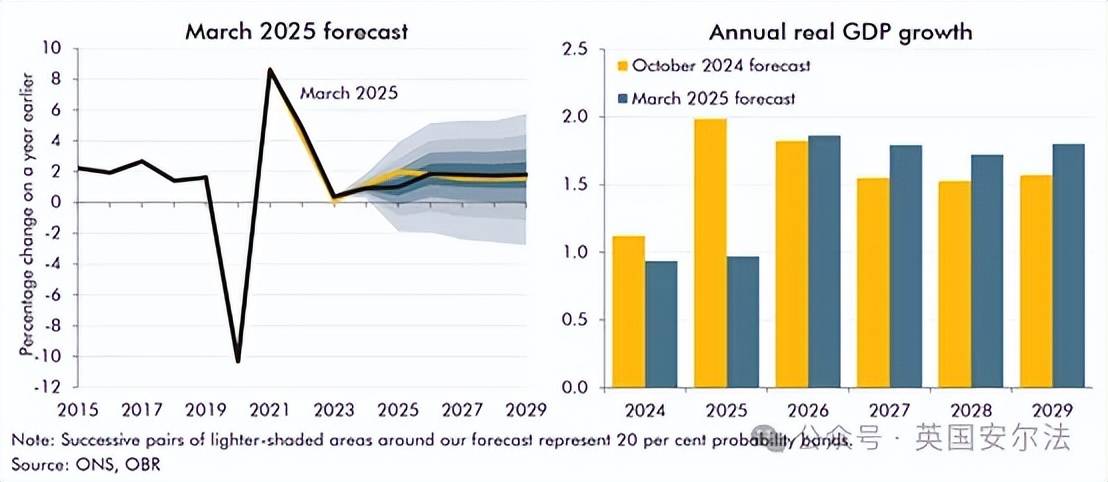 March 2025 forecast

Percentage change on a year earlier

10
8
6
4
2
0
-2
-4
-6
-8
-10
-12

March 2025

2015 2017 2019 2021 2023 2025 2027 2029

Annual real GDP growth

October 2024 forecast
March 2025 forecast

2.5
2.0
1.5
1.0
0.5
0.0

2024 2025 2026 2027 2028 2029

Note: Successive pairs of lighter-shaded areas around our forecast represent 20 per cent probability bands.
Source: ONS, OBR

公众号 · 英国安尔法